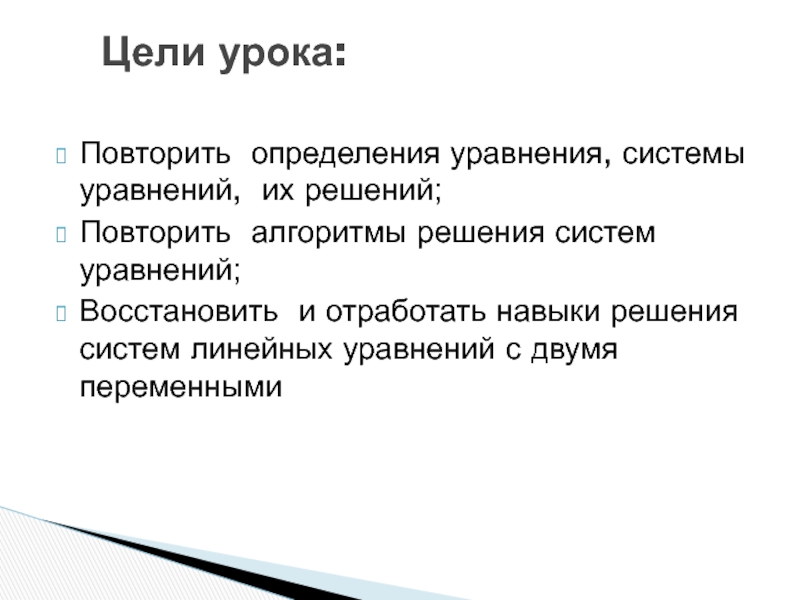 Цели урока:

Повторить определения уравнения, системы уравнений, их решений;

Повторить алгоритмы решения систем уравнений;

Восстановить и отработать навыки решения систем линейных уравнений с двумя переменными